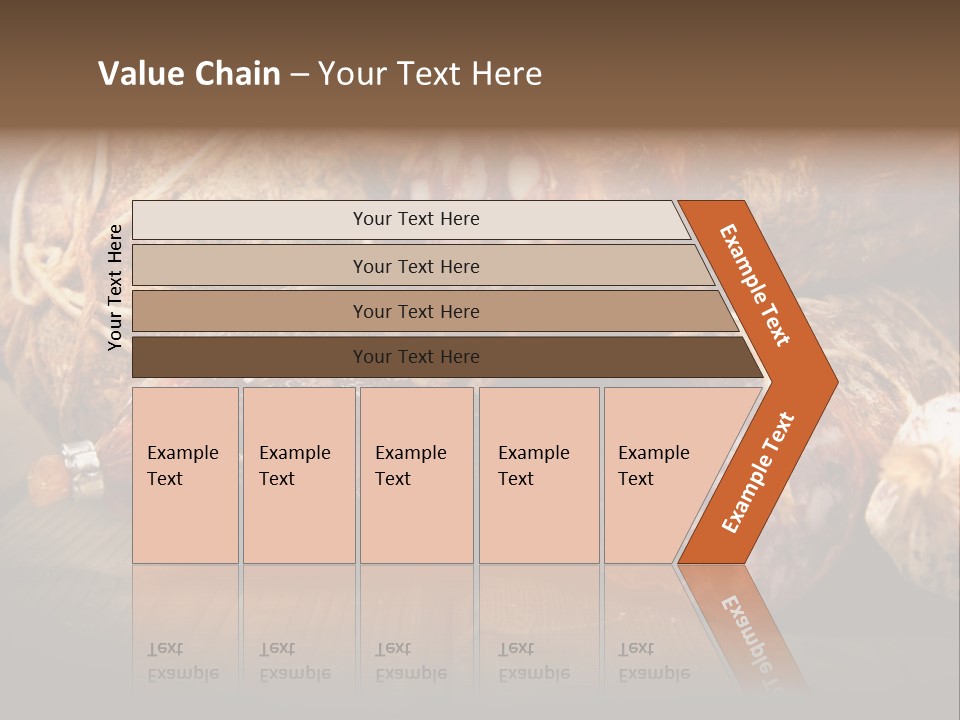 Value Chain – Your Text Here

Your Text Here

Your Text Here

Your Text Here

Your Text Here

Your Text Here

Example Text

Example Text

Example Text

Example Text

Example Text

Example Text

Example Text